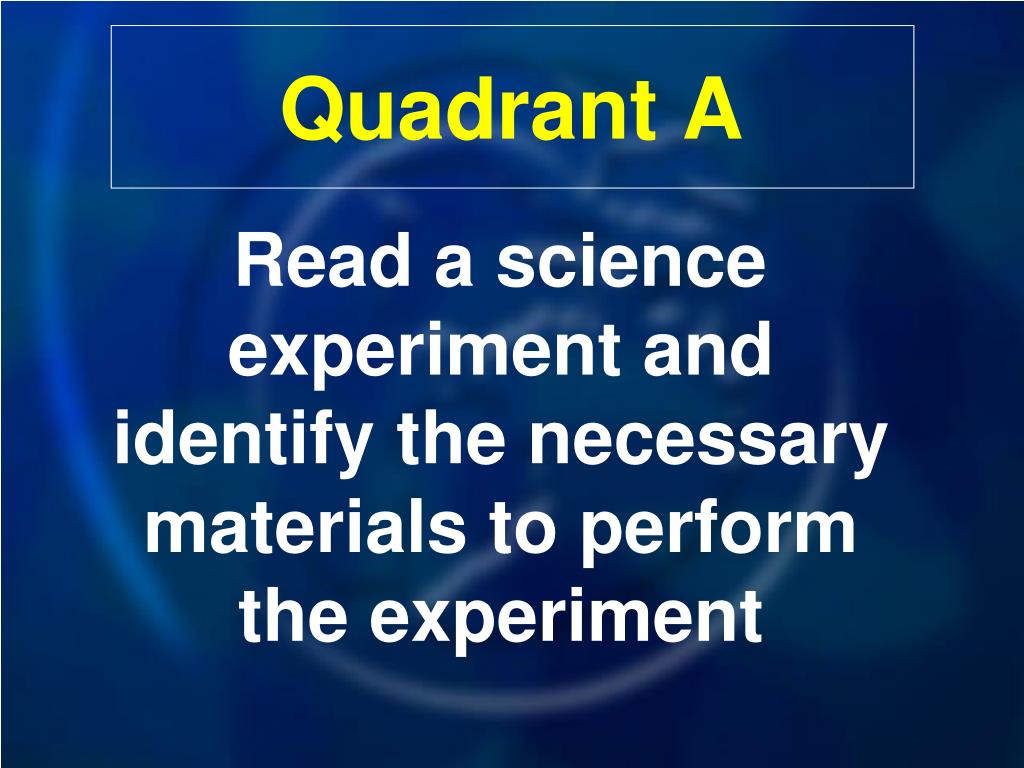 Quadrant A

Read a science experiment and identify the necessary materials to perform the experiment